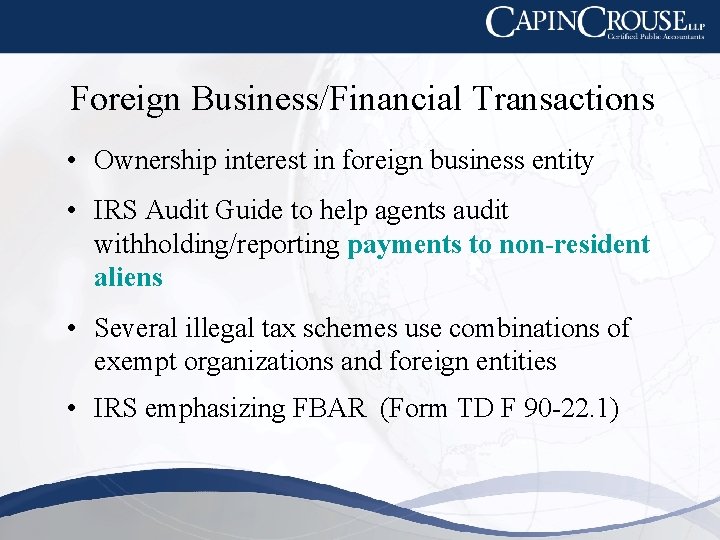 CAPINCROUSE LLP
Certified Public Accountants

Foreign Business/Financial Transactions

• Ownership interest in foreign business entity

• IRS Audit Guide to help agents audit withholding/reporting payments to non-resident aliens

• Several illegal tax schemes use combinations of exempt organizations and foreign entities

• IRS emphasizing FBAR (Form TD F 90-22.1)